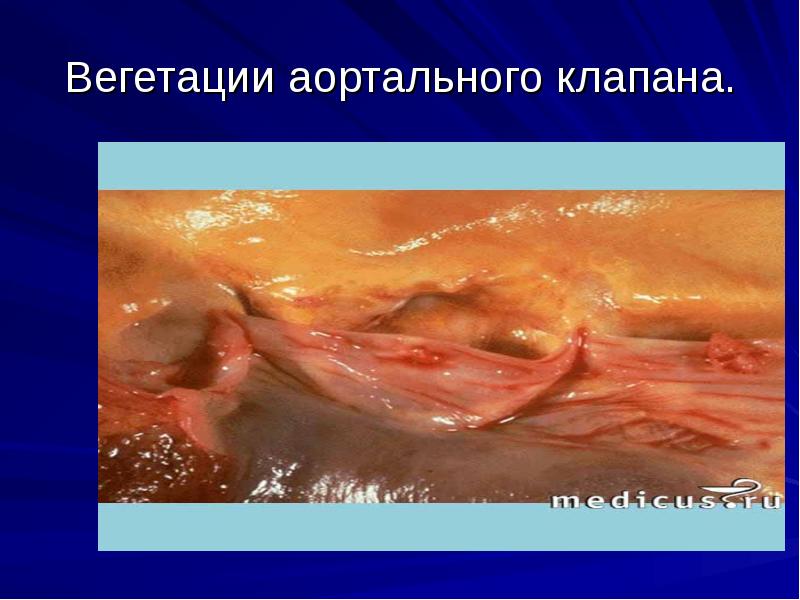 Вегетации аортального клапана.

medicus.ru